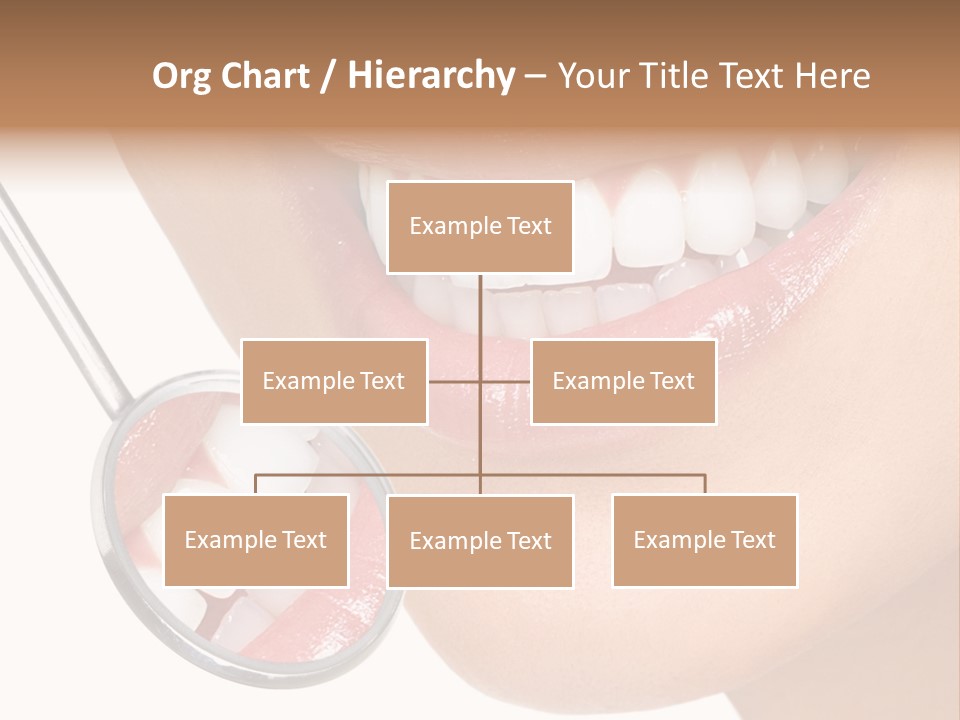 Org Chart / Hierarchy – Your Title Text Here

Example Text

Example Text

Example Text

Example Text

Example Text

Example Text